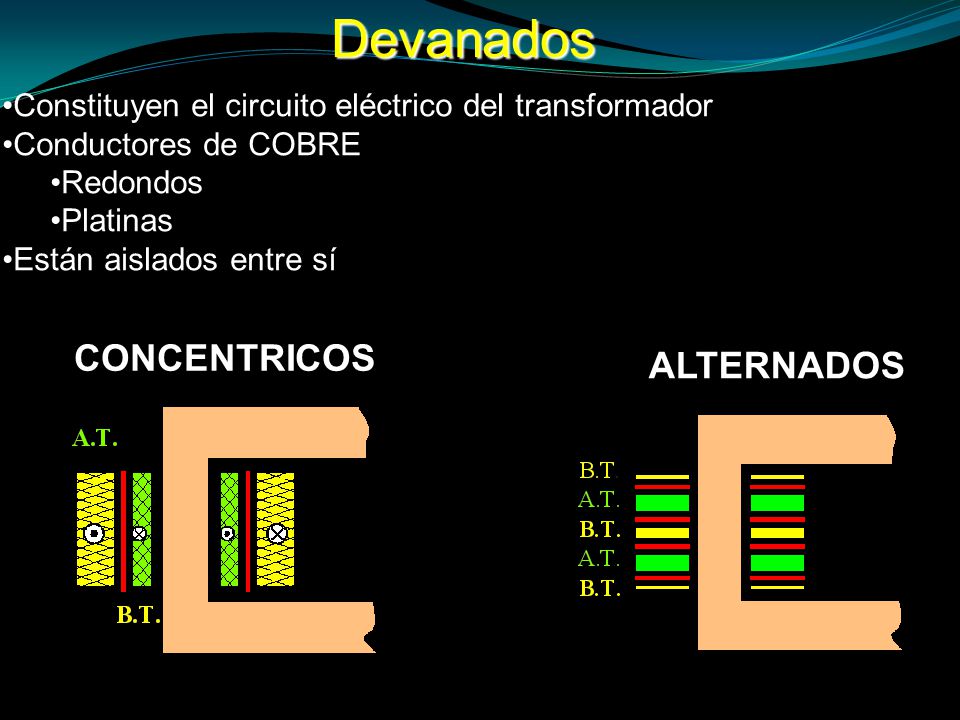 Devanados

•Constituyen el circuito eléctrico del transformador
•Conductores de COBRE
•Redondos
•Platinas
•Están aislados entre sí

CONCENTRICOS

A.T.

B.T.

ALTERNADOS

B.T.
A.T.
B.T.
A.T.
B.T.